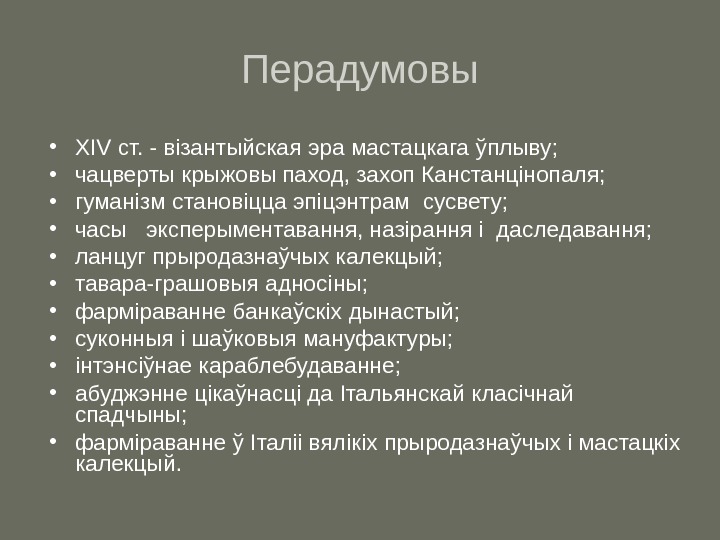 Перадумовы

• XIV ст. - візантыйская эра мастацкага ўплыву;
• чацверты крыжовы паход, захоп Канстанцінопаля;
• гуманізм становіцца эпіцэнтрам сусвету;
• часы эксперыментавання, назірання і даследавання;
• ланцуг прыродазнаўчых калекцый;
• тавара-грашовыя адносіны;
• фарміраванне банкаўскіх дынастый;
• суконныя і шаўковыя мануфактуры;
• інтэнсіўнае караблебудаванне;
• абуджэнне цікаўнасці да Італьянскай класічнай спадчыны;
• фарміраванне ў Італіі вялікіх прыродазнаўчых і мастацкіх калекцый.